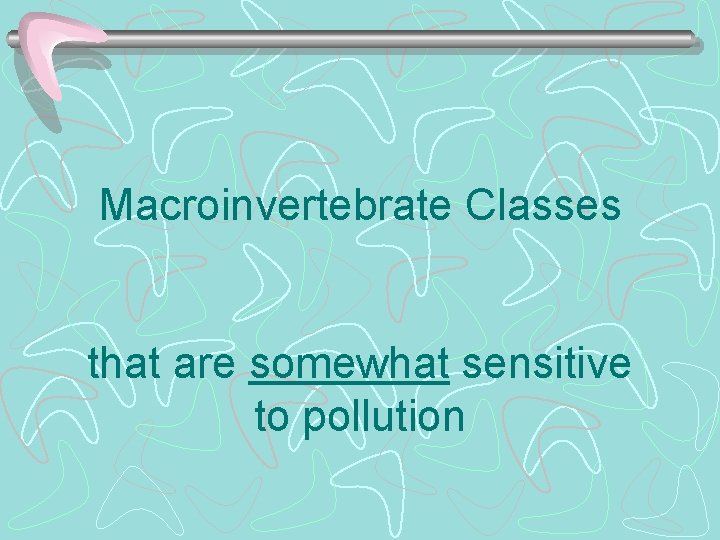 Macroinvertebrate Classes

that are somewhat sensitive to pollution